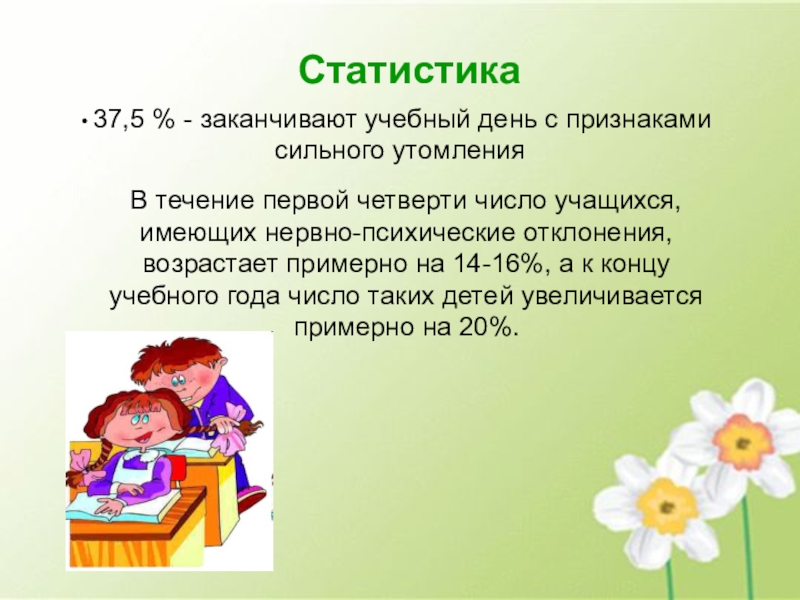 Статистика

• 37,5 % - заканчивают учебный день с признаками сильного утомления

В течение первой четверти число учащихся, имеющих нервно-психические отклонения, возрастает примерно на 14-16%, а к концу учебного года число таких детей увеличивается примерно на 20%.